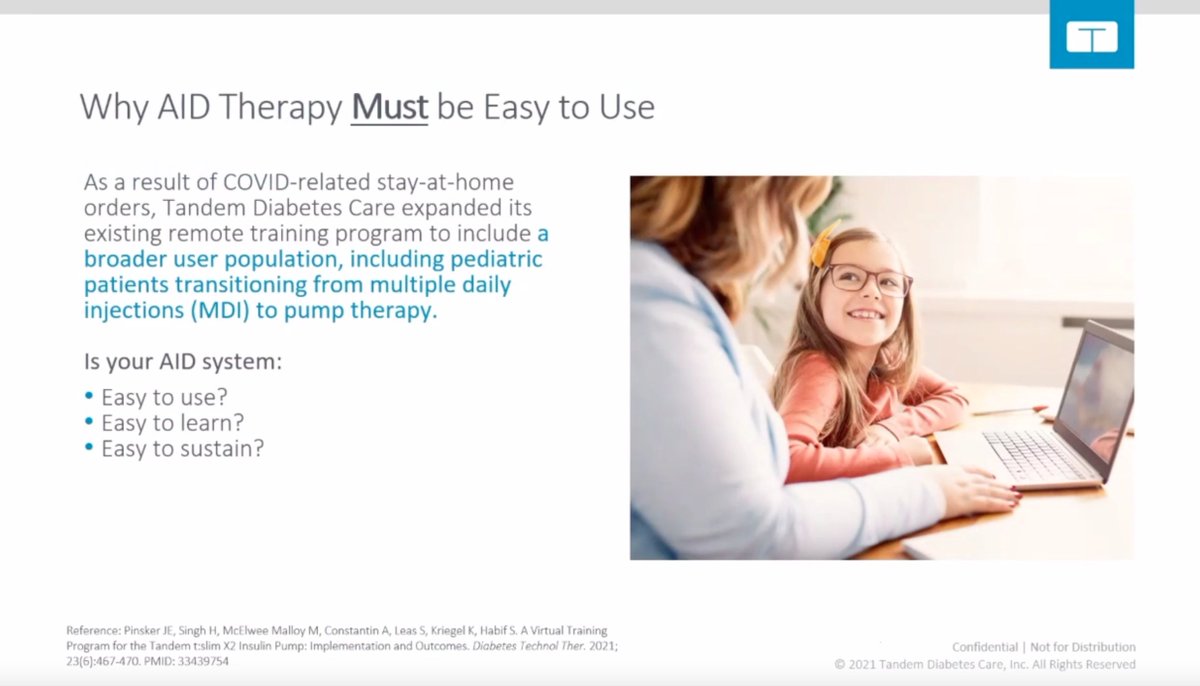 Why AID Therapy Must be Easy to Use

As a result of COVID-related stay-at-home orders, Tandem Diabetes Care expanded its existing remote training program to include a broader user population, including pediatric patients transitioning from multiple daily injections (MDI) to pump therapy.

Is your AID system:

• Easy to use?
• Easy to learn?
• Easy to sustain?

Reference: Pinsker JE, Singh H, McElwee Malloy M, Constantin A, Leas S, Kriegel K, Habif S. A Virtual Training Program for the Tandem t:slim X2 Insulin Pump: Implementation and Outcomes. Diabetes Technol Ther. 2021; 23(6):467-470. PMID: 33439754

Confidential | Not for Distribution
© 2021 Tandem Diabetes Care, Inc. All Rights Reserved